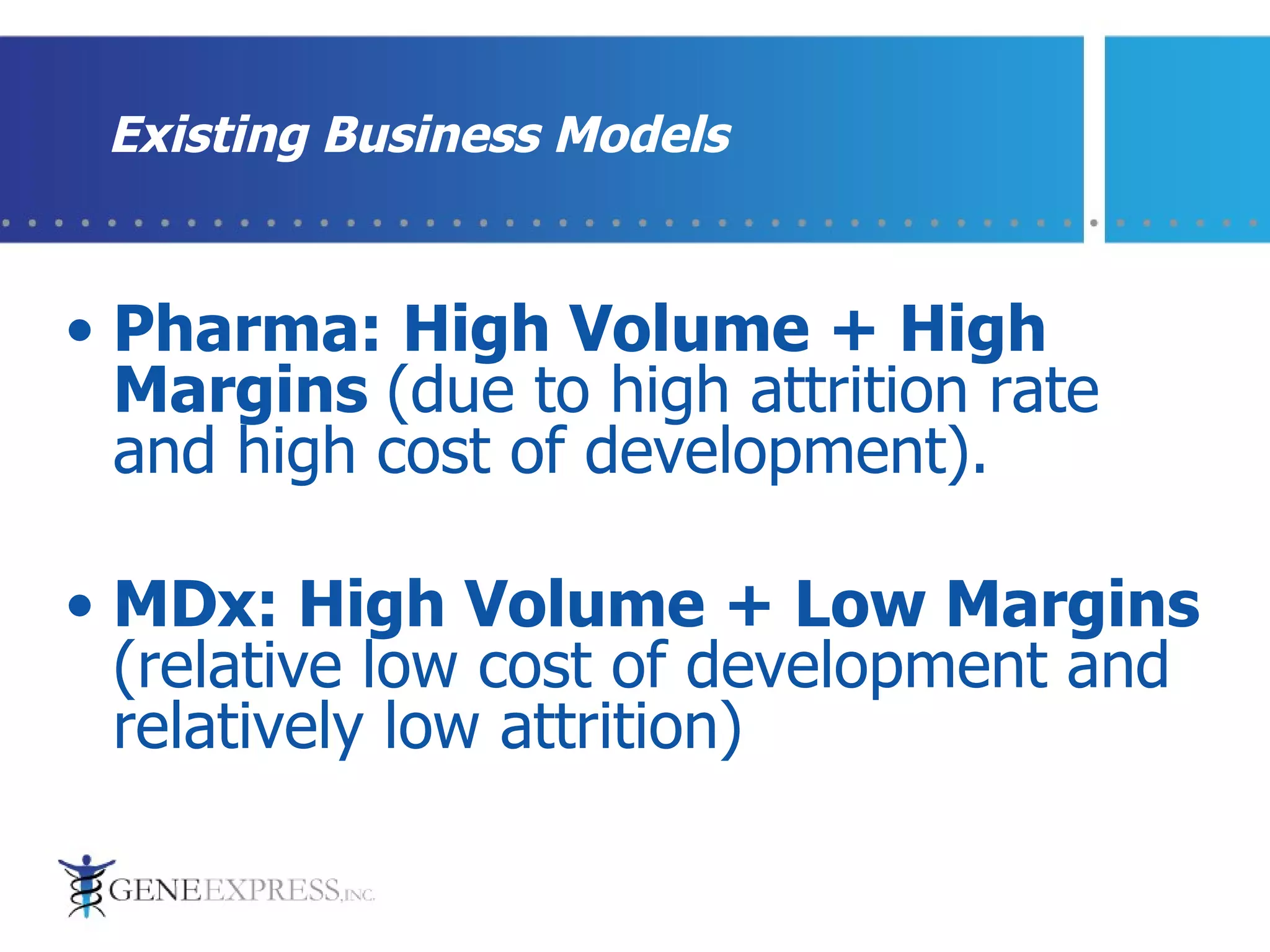 Existing Business Models

• Pharma: High Volume + High Margins (due to high attrition rate and high cost of development).

• MDx: High Volume + Low Margins (relative low cost of development and relatively low attrition)

GENEEXPRESS, INC.